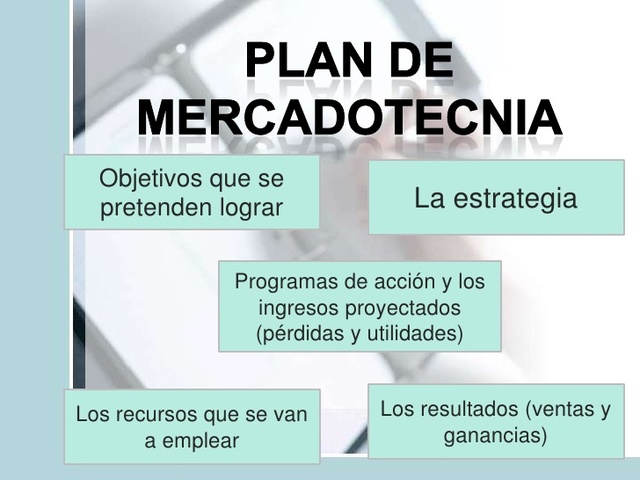 PLAN DE MERCADOTECNIA

Objetivos que se pretenden lograr

La estrategia

Programas de acción y los ingresos proyectados (pérdidas y utilidades)

Los recursos que se van a emplear

Los resultados (ventas y ganancias)